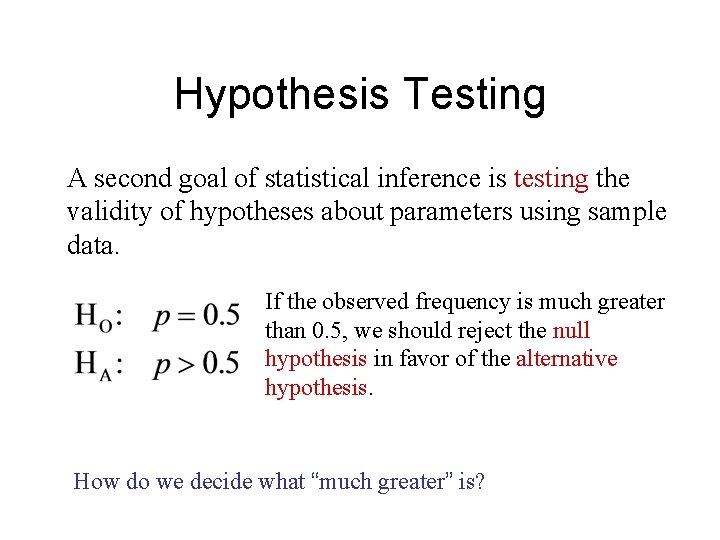 Hypothesis Testing

A second goal of statistical inference is testing the validity of hypotheses about parameters using sample data.

$H_O: \quad p = 0.5$
$H_A: \quad p > 0.5$

If the observed frequency is much greater than 0.5, we should reject the null hypothesis in favor of the alternative hypothesis.

How do we decide what “much greater” is?